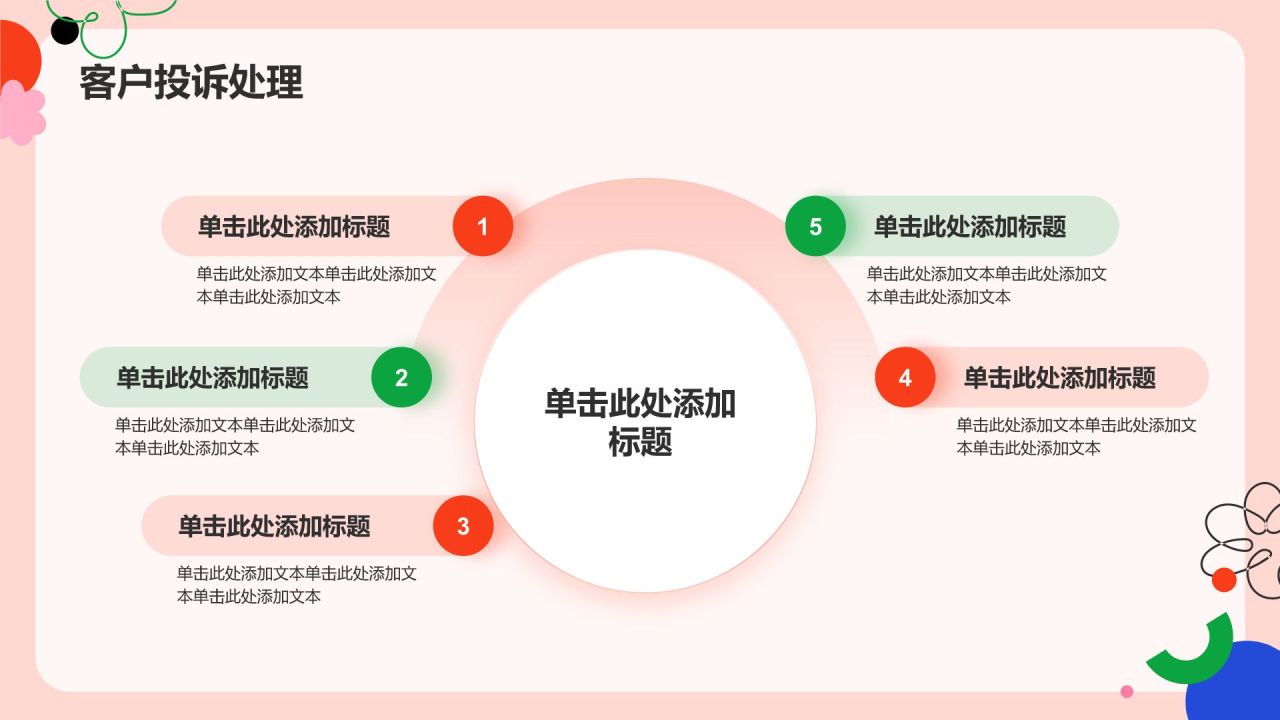 客户投诉处理

单击此处添加标题
1
单击此处添加文本单击此处添加文本单击此处添加文本

单击此处添加标题
2
单击此处添加文本单击此处添加文本单击此处添加文本

单击此处添加标题
3
单击此处添加文本单击此处添加文本单击此处添加文本

单击此处添加标题

5
单击此处添加标题
单击此处添加文本单击此处添加文本单击此处添加文本

4
单击此处添加标题
单击此处添加文本单击此处添加文本单击此处添加文本